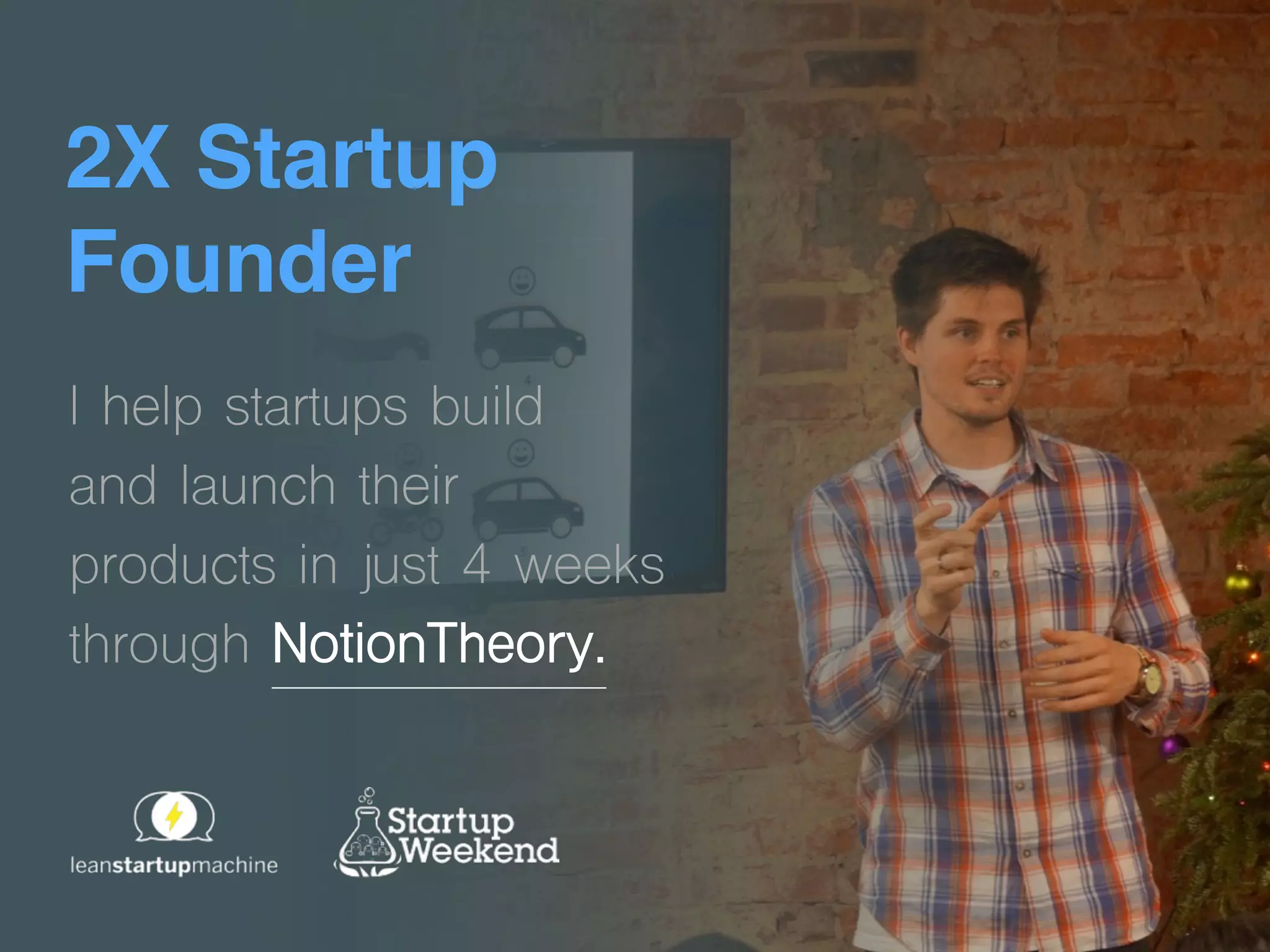 2X Startup Founder

I help startups build and launch their products in just 4 weeks through NotionTheory.

leanstartupmachine

Startup Weekend